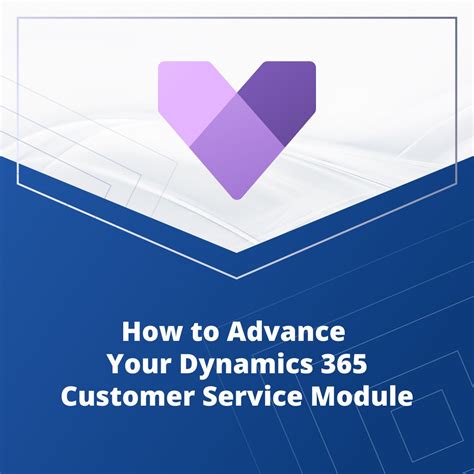 How to Advance Your Dynamics 365 Customer Service Module